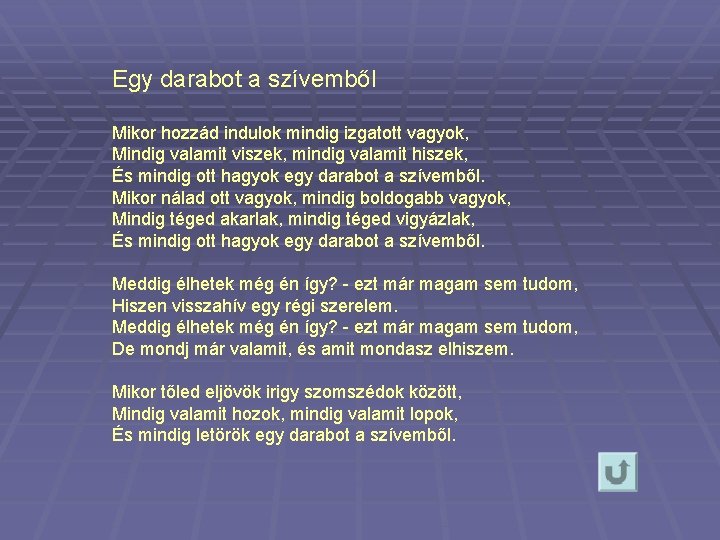 Egy darabot a szívemből

Mikor hozzád indulok mindig izgatott vagyok,
Mindig valamit viszek, mindig valamit hiszek,
És mindig ott hagyok egy darabot a szívemből.
Mikor nálad ott vagyok, mindig boldogabb vagyok,
Mindig téged akarlak, mindig téged vigyázlak,
És mindig ott hagyok egy darabot a szívemből.

Meddig élhetek még én így? - ezt már magam sem tudom,
Hiszen visszahív egy régi szerelem.
Meddig élhetek még én így? - ezt már magam sem tudom,
De mondj már valamit, és amit mondasz elhiszem.

Mikor tőled eljövök irigy szomszédok között,
Mindig valamit hozok, mindig valamit lopok,
És mindig letörök egy darabot a szívemből.